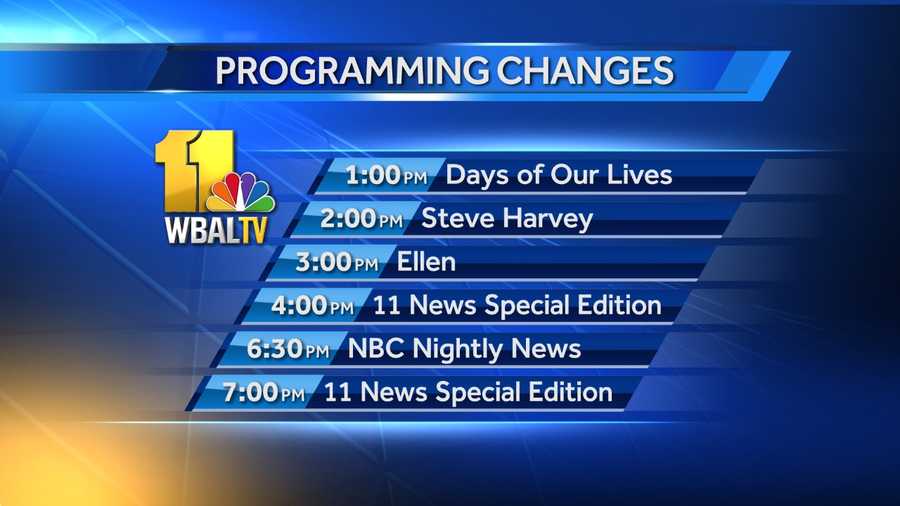 PROGRAMMING CHANGES

11
WBALTV

1:00PM Days of Our Lives
2:00PM Steve Harvey
3:00PM Ellen
4:00PM 11 News Special Edition
6:30PM NBC Nightly News
7:00PM 11 News Special Edition